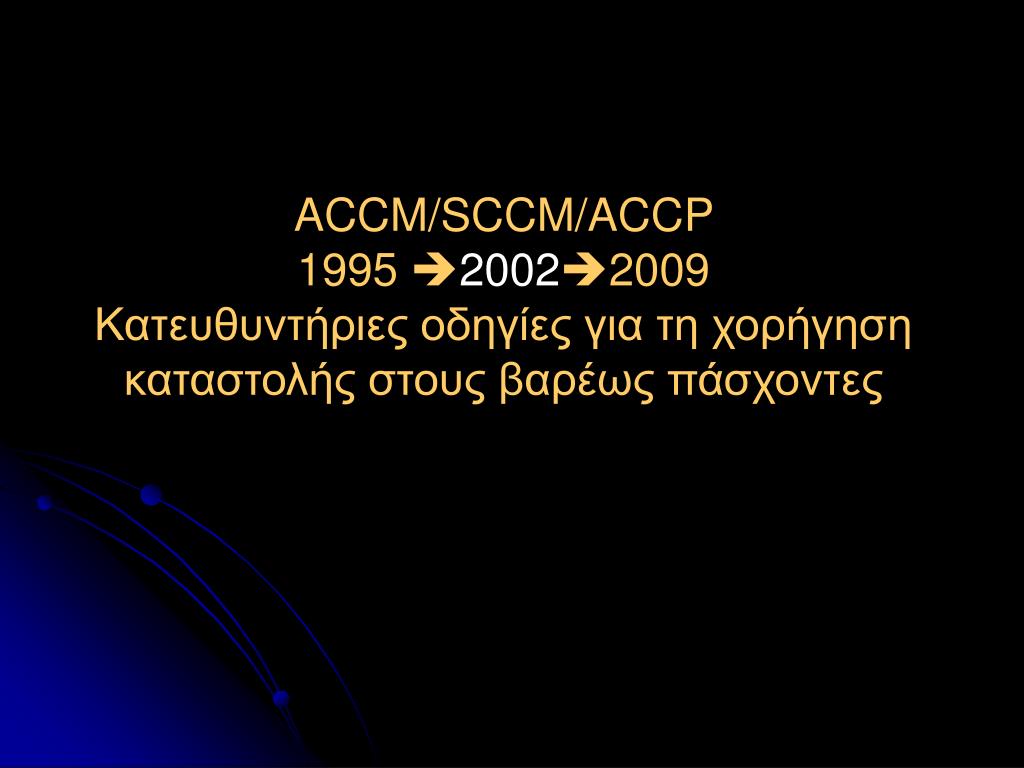 ACCM/SCCM/ACCP
1995 ➔2002➔2009
Κατευθυντήριες οδηγίες για τη χορήγηση καταστολής στους βαρέως πάσχοντες